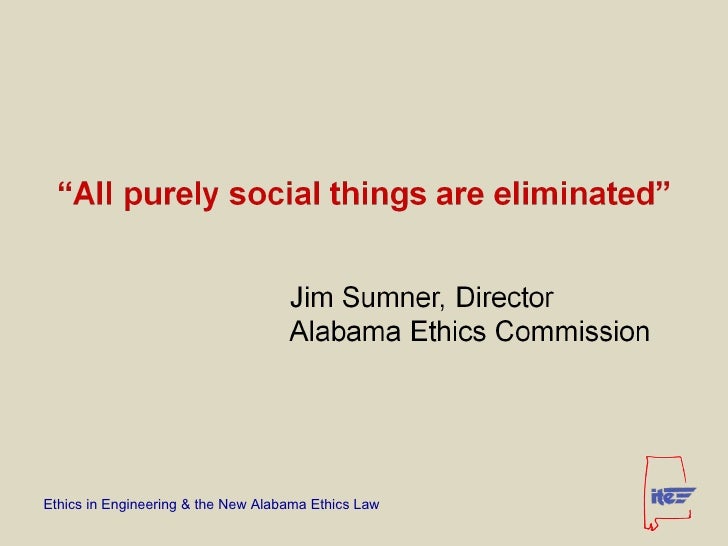 “All purely social things are eliminated”

Jim Sumner, Director
Alabama Ethics Commission

Ethics in Engineering & the New Alabama Ethics Law

ite